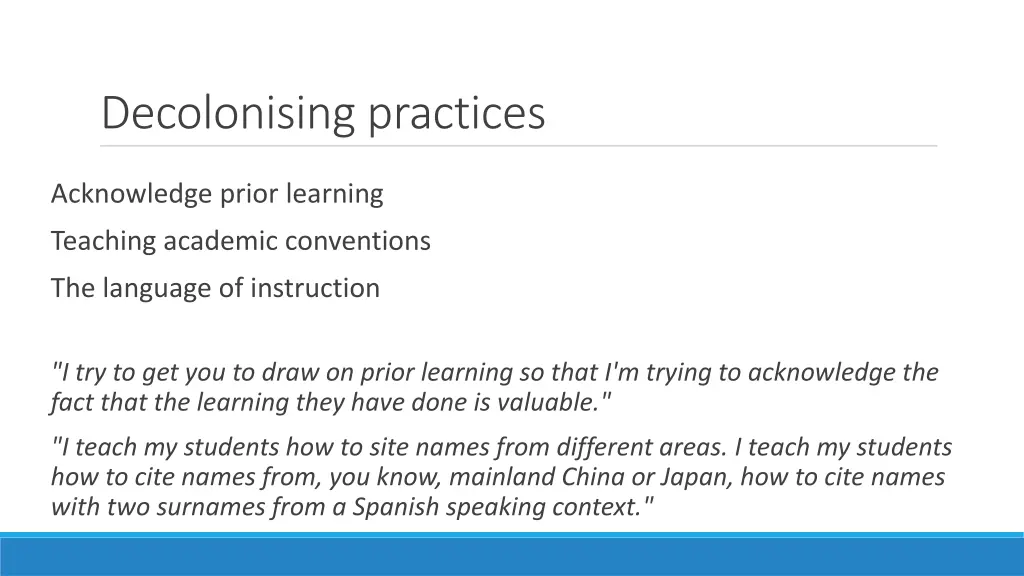 Decolonising practices

Acknowledge prior learning

Teaching academic conventions

The language of instruction

"I try to get you to draw on prior learning so that I'm trying to acknowledge the fact that the learning they have done is valuable."

"I teach my students how to site names from different areas. I teach my students how to cite names from, you know, mainland China or Japan, how to cite names with two surnames from a Spanish speaking context."